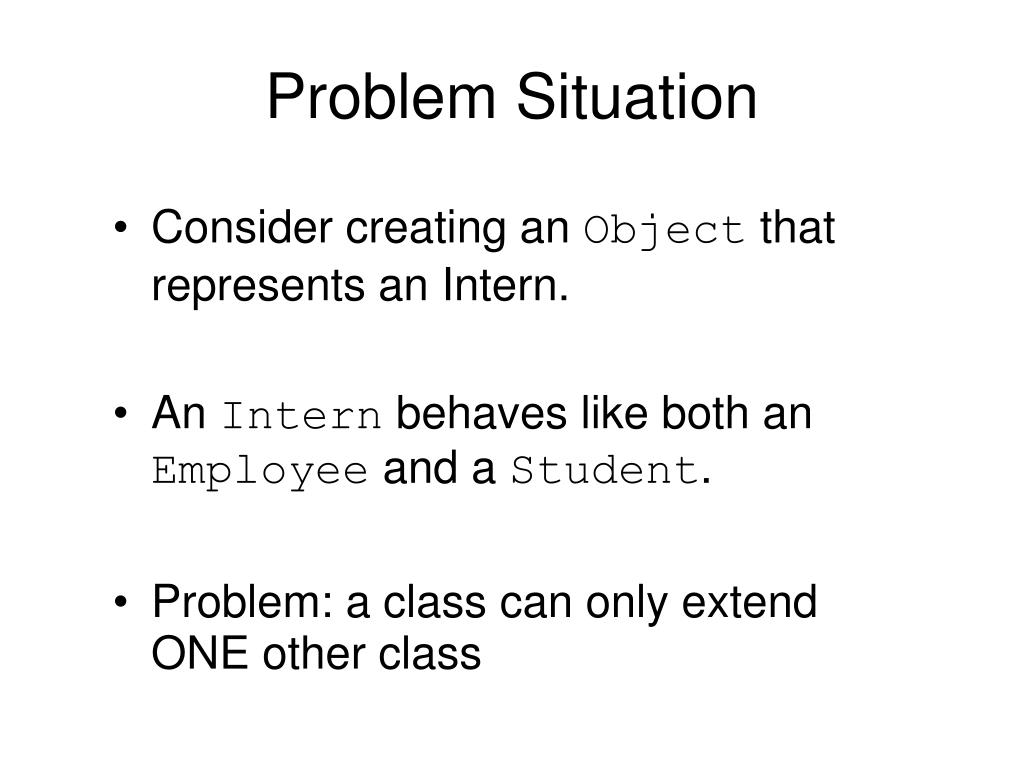 Problem Situation

• Consider creating an Object that represents an Intern.

• An Intern behaves like both an Employee and a Student.

• Problem: a class can only extend ONE other class